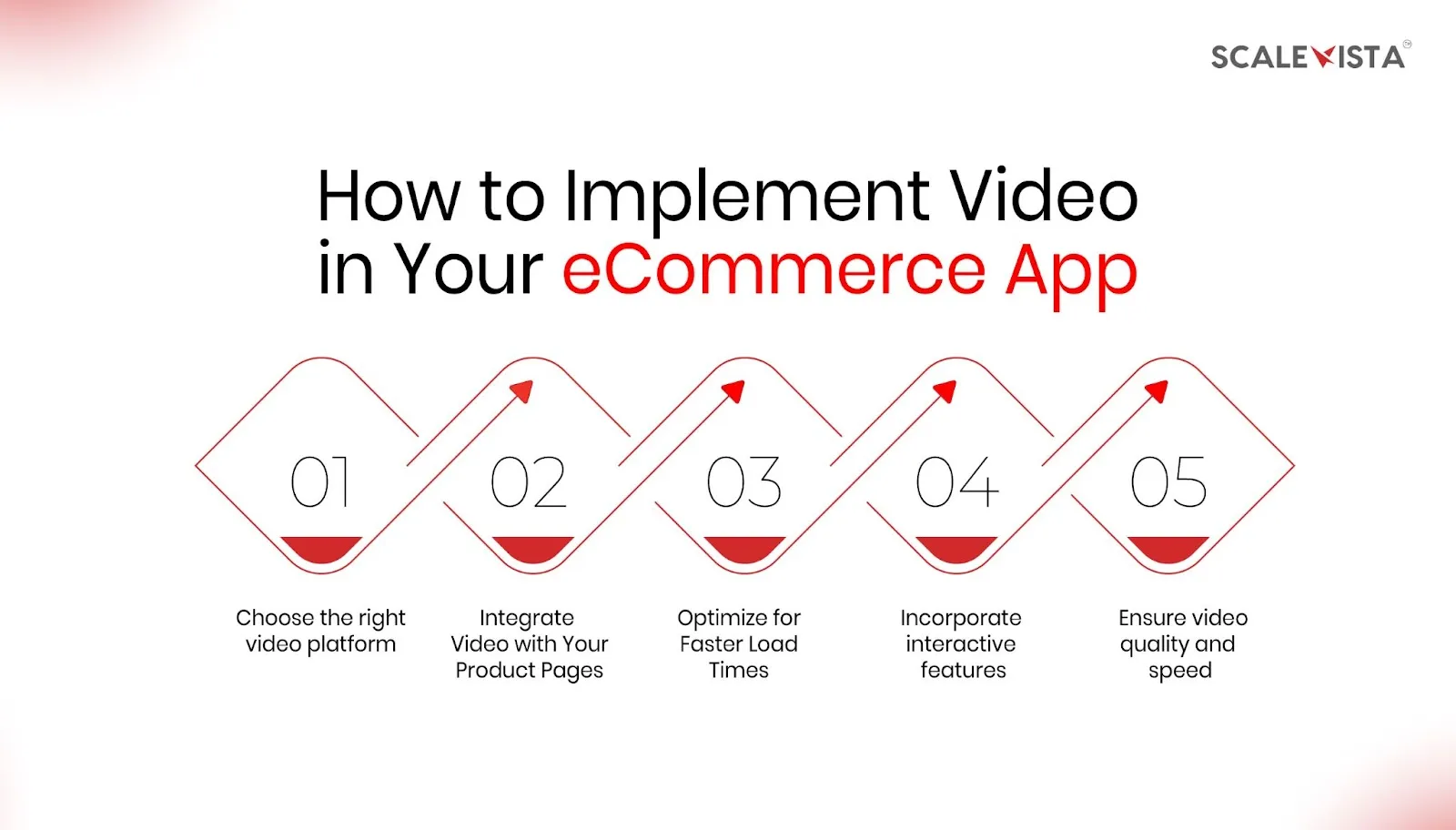 SCALEVISTA

How to Implement Video in Your eCommerce App

01

Choose the right video platform

02

Integrate Video with Your Product Pages

03

Optimize for Faster Load Times

04

Incorporate interactive features

05

Ensure video quality and speed